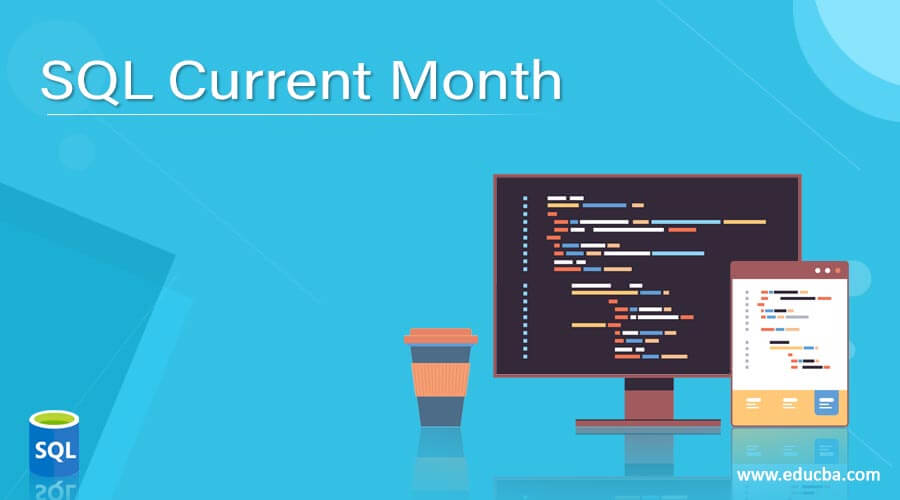 SQL Current Month

SQL

www.educba.com